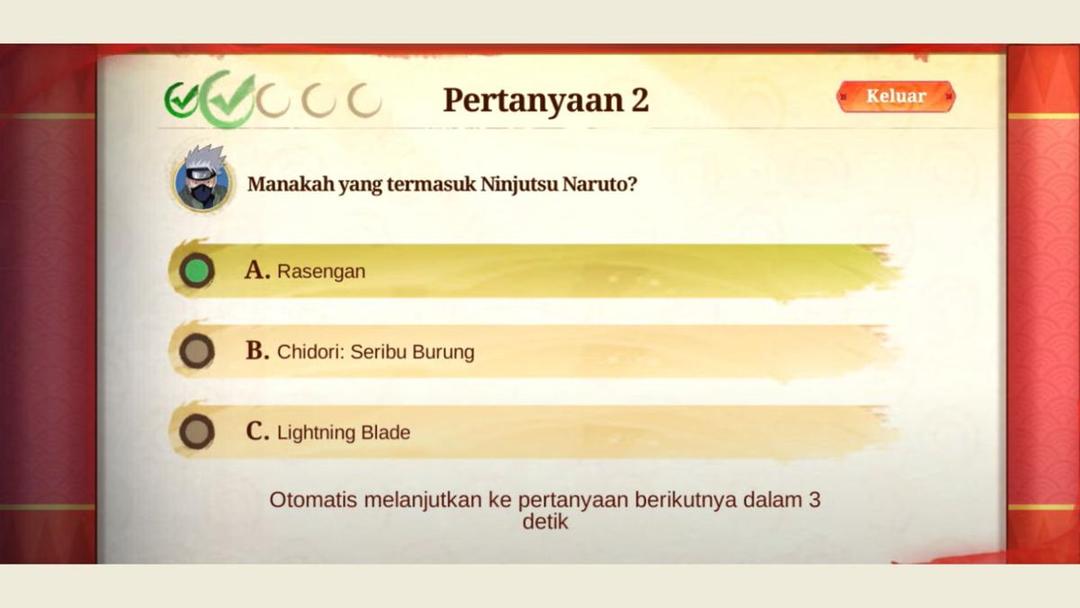 Pertanyaan 2

Keluar

Manakah yang termasuk Ninjutsu Naruto?

A. Rasengan

B. Chidori: Seribu Burung

C. Lightning Blade

Otomatis melanjutkan ke pertanyaan berikutnya dalam 3 detik